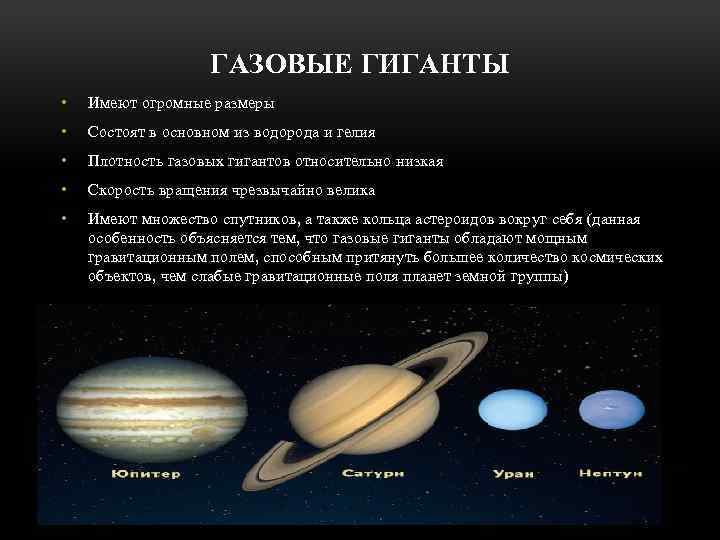 ГАЗОВЫЕ ГИГАНТЫ

• Имеют огромные размеры
• Состоят в основном из водорода и гелия
• Плотность газовых гигантов относительно низкая
• Скорость вращения чрезвычайно велика
• Имеют множество спутников, а также кольца астероидов вокруг себя (данная особенность объясняется тем, что газовые гиганты обладают мощным гравитационным полем, способным притянуть большее количество космических объектов, чем слабые гравитационные поля планет земной группы)

Юпитер
Сатурн
Уран
Нептун